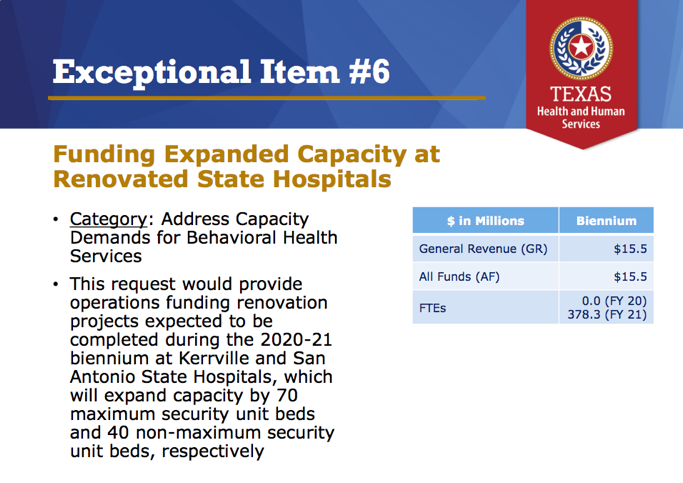 Exceptional Item #6

TEXAS
Health and Human Services

Funding Expanded Capacity at Renovated State Hospitals

• Category: Address Capacity Demands for Behavioral Health Services

• This request would provide operations funding renovation projects expected to be completed during the 2020-21 biennium at Kerrville and San Antonio State Hospitals, which will expand capacity by 70 maximum security unit beds and 40 non-maximum security unit beds, respectively

| $ in Millions | Biennium |
|---|---|
| General Revenue (GR) | $15.5 |
| All Funds (AF) | $15.5 |
| FTEs | 0.0 (FY 20) 378.3 (FY 21) |